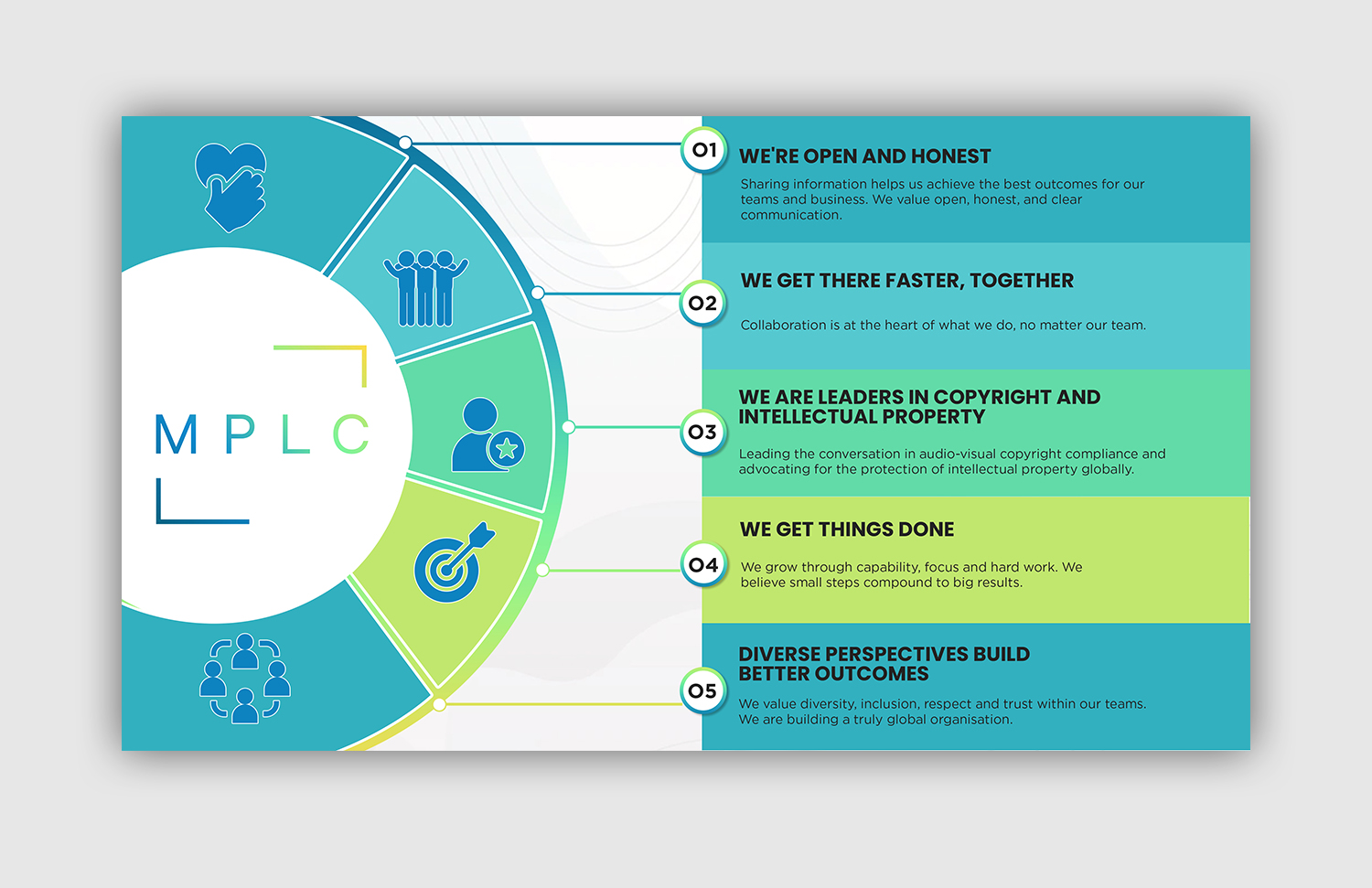 MPLC

01
WE'RE OPEN AND HONEST
Sharing information helps us achieve the best outcomes for our teams and business. We value open, honest, and clear communication.

02
WE GET THERE FASTER, TOGETHER
Collaboration is at the heart of what we do, no matter our team.

03
WE ARE LEADERS IN COPYRIGHT AND INTELLECTUAL PROPERTY
Leading the conversation in audio-visual copyright compliance and advocating for the protection of intellectual property globally.

04
WE GET THINGS DONE
We grow through capability, focus and hard work. We believe small steps compound to big results.

05
DIVERSE PERSPECTIVES BUILD BETTER OUTCOMES
We value diversity, inclusion, respect and trust within our teams. We are building a truly global organisation.